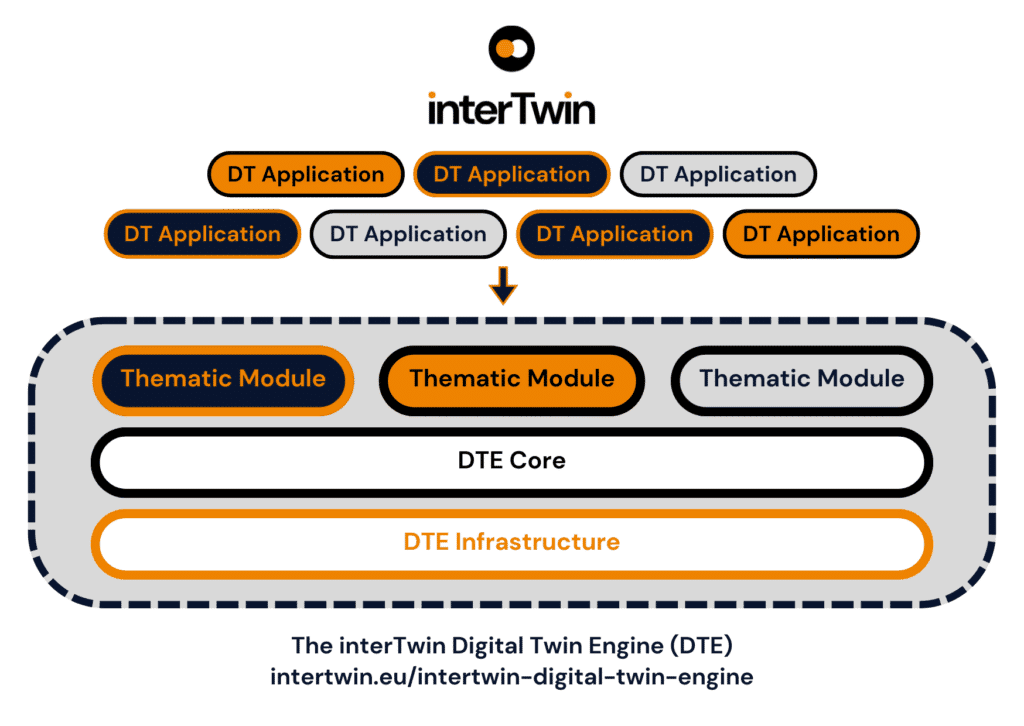 interTwin

DT Application DT Application DT Application

DT Application DT Application DT Application DT Application

Thematic Module Thematic Module Thematic Module

DTE Core

DTE Infrastructure

The interTwin Digital Twin Engine (DTE)
intertwin.eu/intertwin-digital-twin-engine